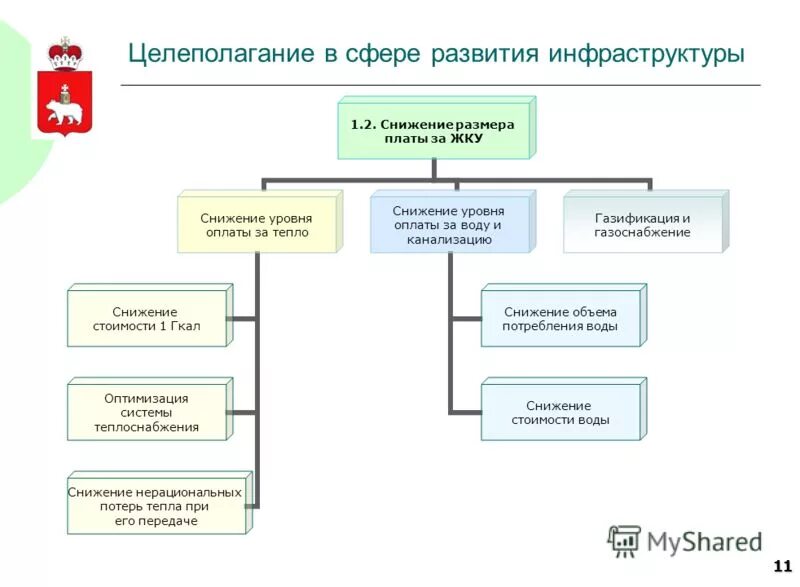 Целеполагание в сфере развития инфраструктуры

1.2. Снижение размера платы за ЖКУ

Снижение уровня оплаты за тепло

Снижение уровня оплаты за воду и канализацию

Газификация и газоснабжение

Снижение стоимости 1 Гкал

Оптимизация системы теплоснабжения

Снижение нерациональных потерь тепла при его передаче

Снижение объема потребления воды

Снижение стоимости воды

MyShared

11